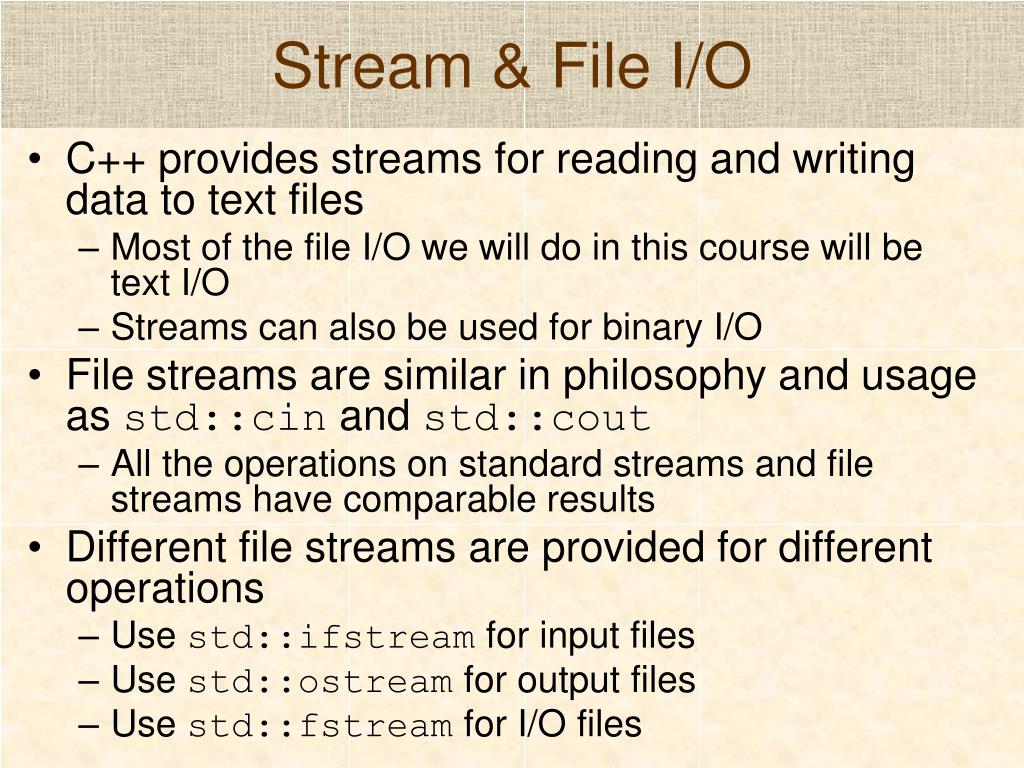 Stream & File I/O

• C++ provides streams for reading and writing data to text files
– Most of the file I/O we will do in this course will be text I/O
– Streams can also be used for binary I/O
• File streams are similar in philosophy and usage as std::cin and std::cout
– All the operations on standard streams and file streams have comparable results
• Different file streams are provided for different operations
– Use std::ifstream for input files
– Use std::ostream for output files
– Use std::fstream for I/O files